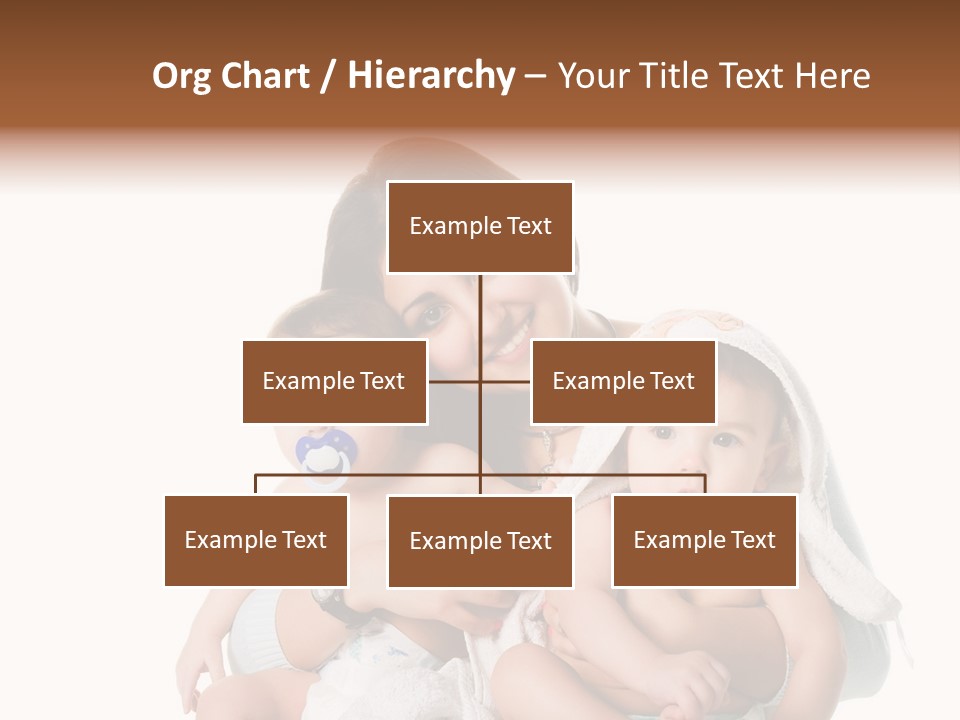 Org Chart / Hierarchy – Your Title Text Here

Example Text

Example Text

Example Text

Example Text

Example Text

Example Text